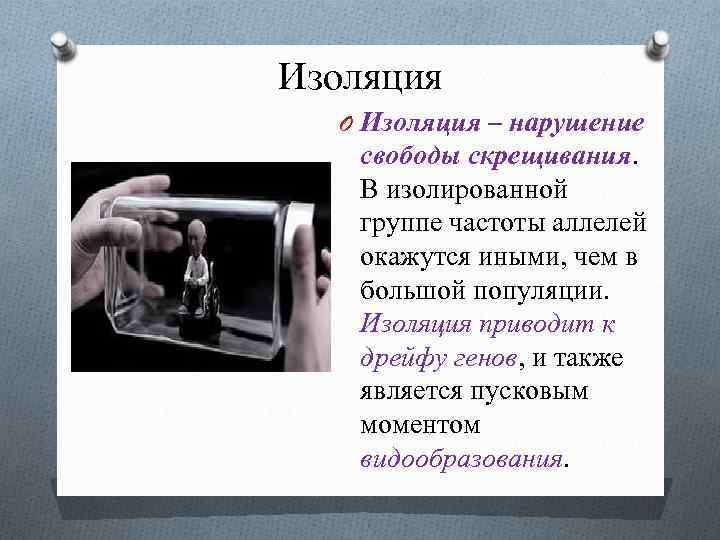 Изоляция

Изоляция – нарушение свободы скрещивания. В изолированной группе частоты аллелей окажутся иными, чем в большой популяции. Изоляция приводит к дрейфу генов, и также является пусковым моментом видообразования.